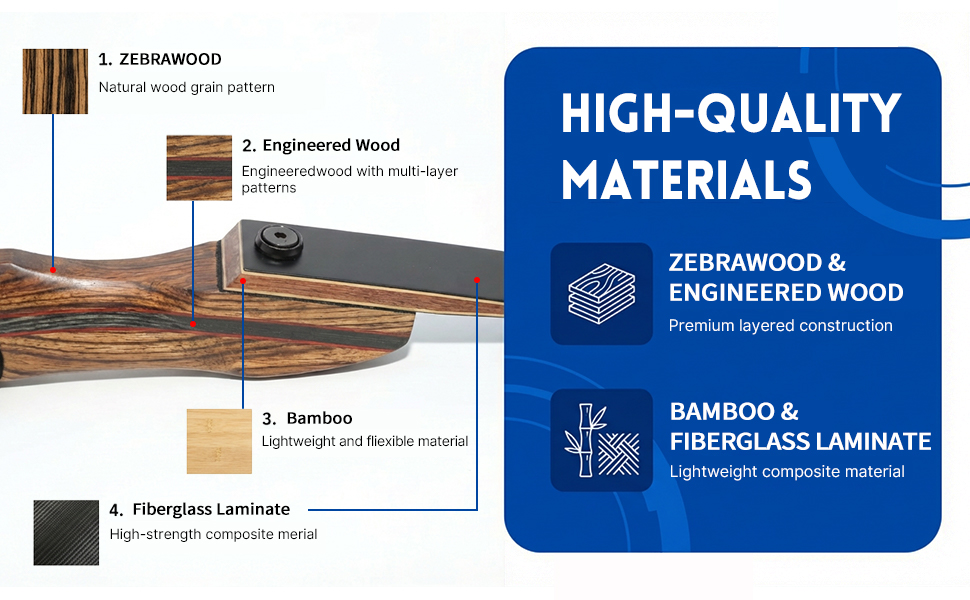 1. ZEBRAWOOD
Natural wood grain pattern

2. Engineered Wood
Engineeredwood with multi-layer patterns

3. Bamboo
Lightweight and fliexible material

4. Fiberglass Laminate
High-strength composite merial

HIGH-QUALITY MATERIALS

ZEBRAWOOD & ENGINEERED WOOD
Premium layered construction

BAMBOO & FIBERGLASS LAMINATE
Lightweight composite material